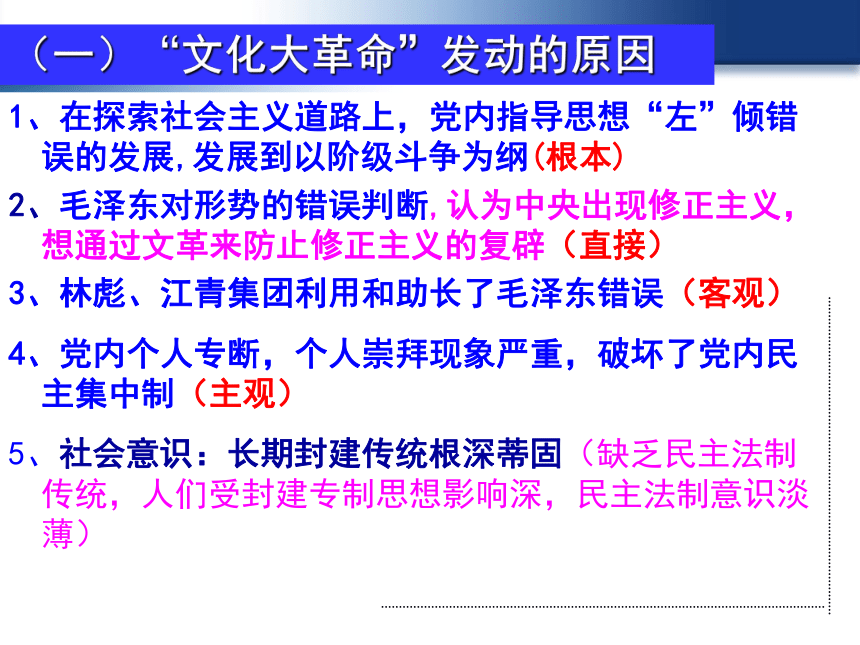 （一）“文化大革命”发动的原因

1、在探索社会主义道路上，党内指导思想“左”倾错误的发展,发展到以阶级斗争为纲(根本)

2、毛泽东对形势的错误判断,认为中央出现修正主义，想通过文革来防止修正主义的复辟（直接）

3、林彪、江青集团利用和助长了毛泽东错误（客观）

4、党内个人专断，个人崇拜现象严重，破坏了党内民主集中制（主观）

5、社会意识：长期封建传统根深蒂固（缺乏民主法制传统，人们受封建专制思想影响深，民主法制意识淡薄）